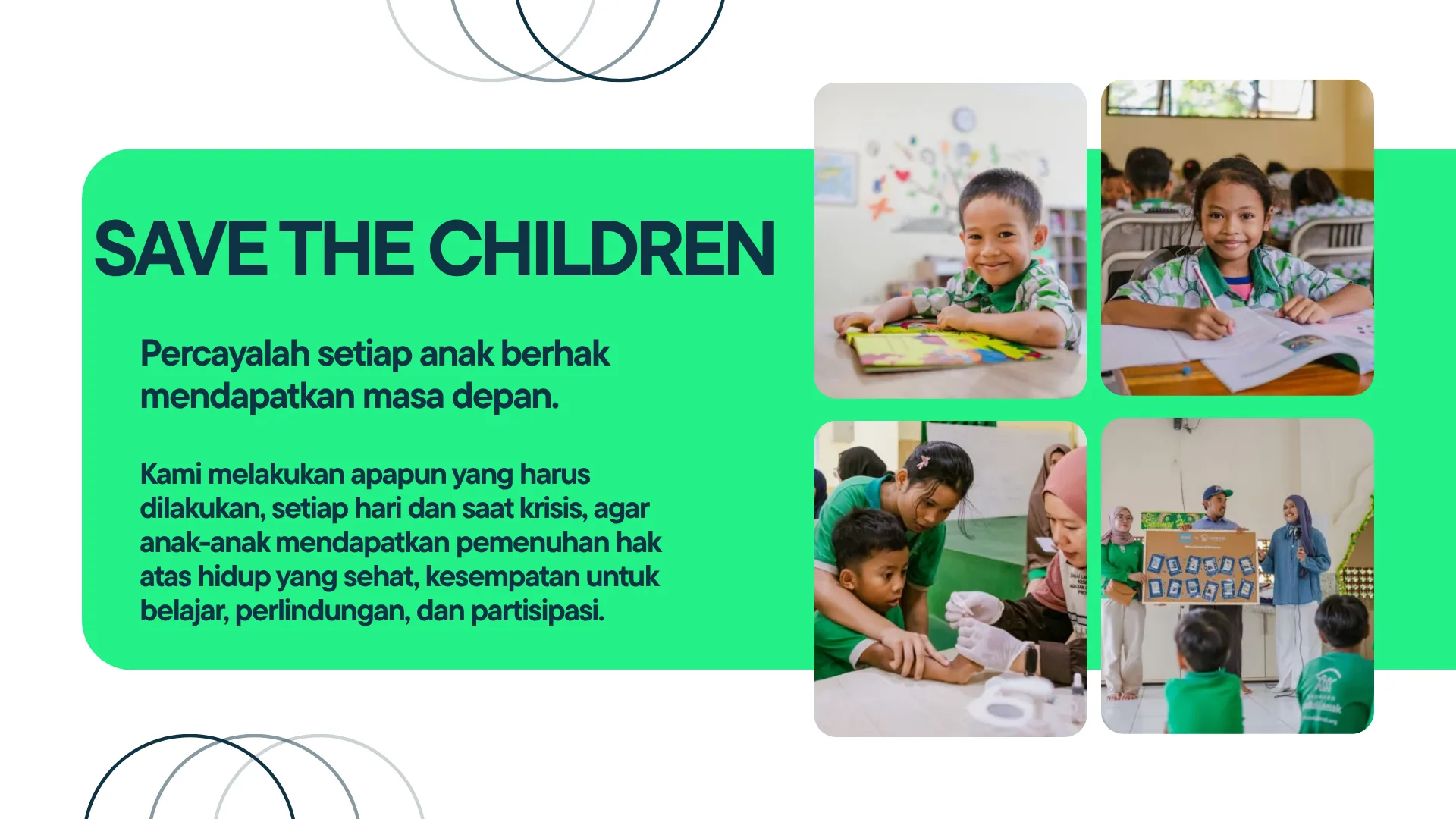 SAVE THE CHILDREN

Percayalah setiap anak berhak mendapatkan masa depan.

Kami melakukan apapun yang harus dilakukan, setiap hari dan saat krisis, agar anak-anak mendapatkan pemenuhan hak atas hidup yang sehat, kesempatan untuk belajar, perlindungan, dan partisipasi.